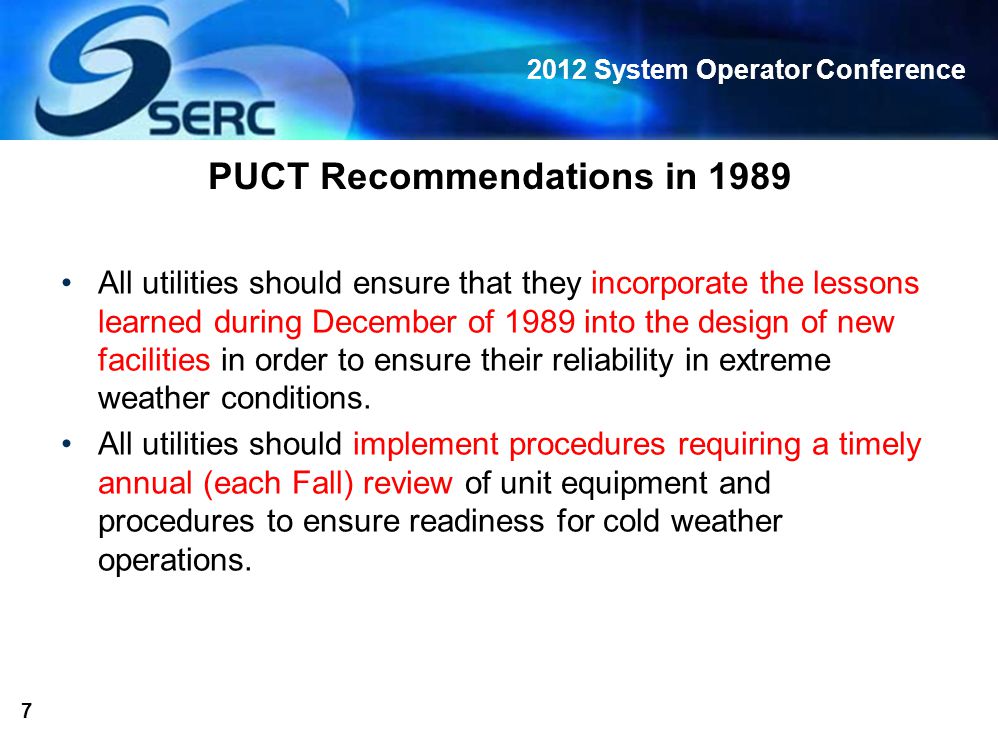 SERC

2012 System Operator Conference

PUCT Recommendations in 1989

• All utilities should ensure that they incorporate the lessons learned during December of 1989 into the design of new facilities in order to ensure their reliability in extreme weather conditions.

• All utilities should implement procedures requiring a timely annual (each Fall) review of unit equipment and procedures to ensure readiness for cold weather operations.

7